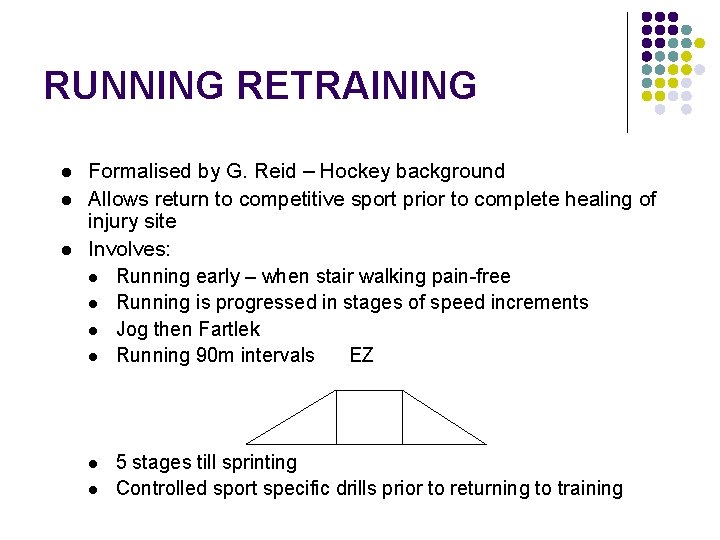 RUNNING RETRAINING

- Formalised by G. Reid – Hockey background
- Allows return to competitive sport prior to complete healing of injury site
- Involves:
  - Running early – when stair walking pain-free
  - Running is progressed in stages of speed increments
  - Jog then Fartlek
  - Running 90m intervals EZ
  - 5 stages till sprinting
  - Controlled sport specific drills prior to returning to training